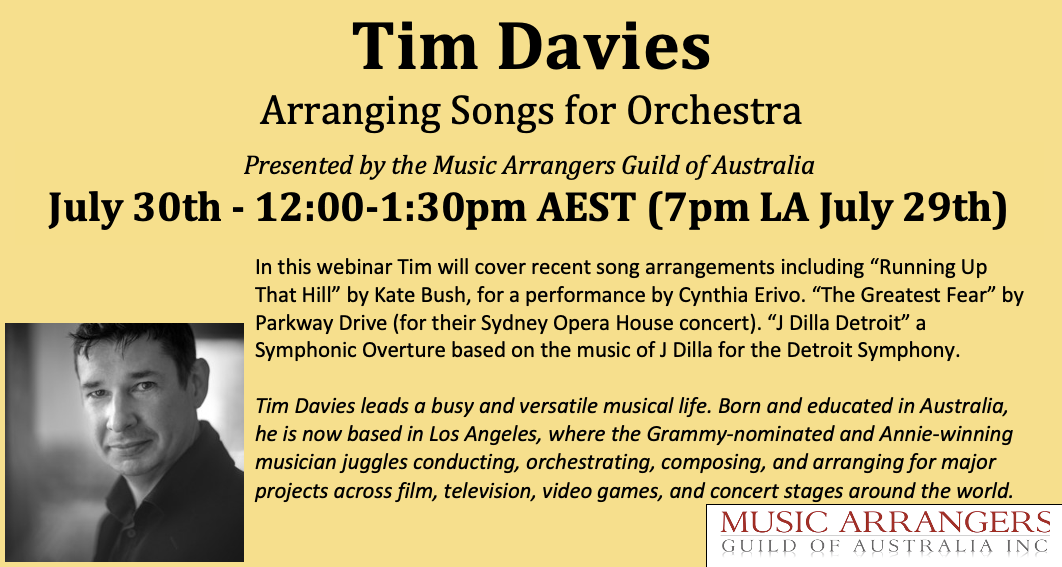 Tim Davies

Arranging Songs for Orchestra

Presented by the Music Arrangers Guild of Australia

July 30th - 12:00-1:30pm AEST (7pm LA July 29th)

In this webinar Tim will cover recent song arrangements including “Running Up That Hill” by Kate Bush, for a performance by Cynthia Erivo. “The Greatest Fear” by Parkway Drive (for their Sydney Opera House concert). “J Dilla Detroit” a Symphonic Overture based on the music of J Dilla for the Detroit Symphony.

Tim Davies leads a busy and versatile musical life. Born and educated in Australia, he is now based in Los Angeles, where the Grammy-nominated and Annie-winning musician juggles conducting, orchestrating, composing, and arranging for major projects across film, television, video games, and concert stages around the world.

MUSIC ARRANGERS
GUILD OF AUSTRALIA INC